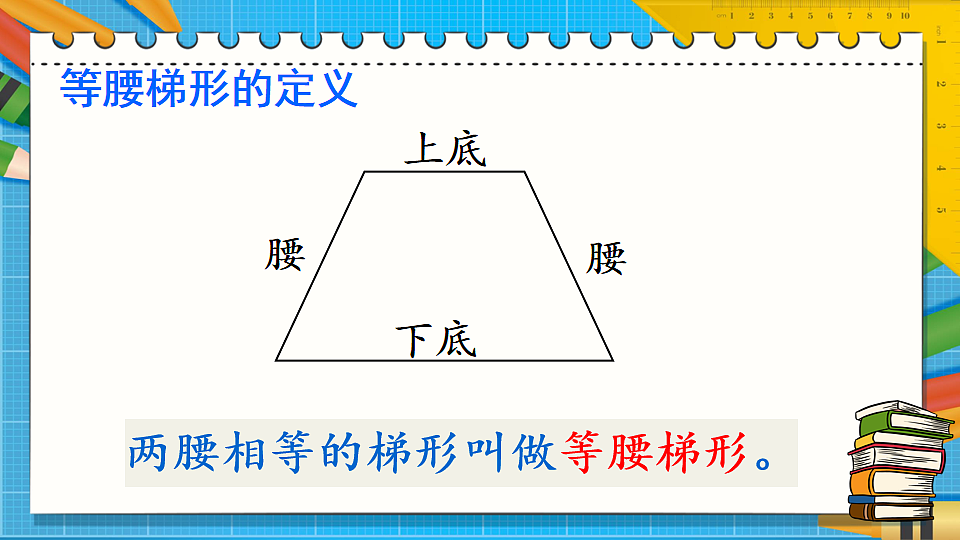 等腰梯形的定义

上底

腰

腰

下底

两腰相等的梯形叫做等腰梯形。